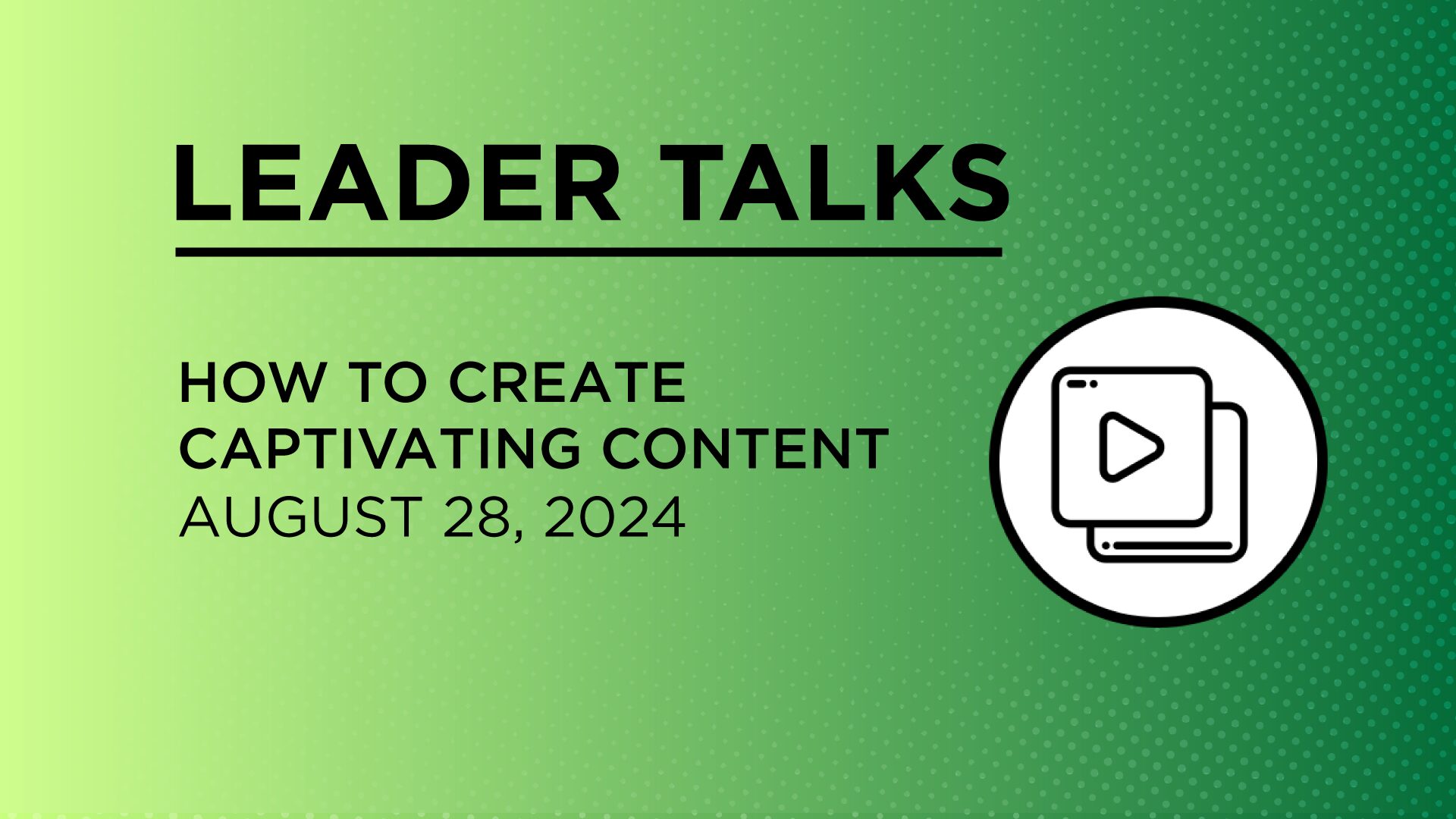 LEADER TALKS

HOW TO CREATE CAPTIVATING CONTENT
AUGUST 28, 2024